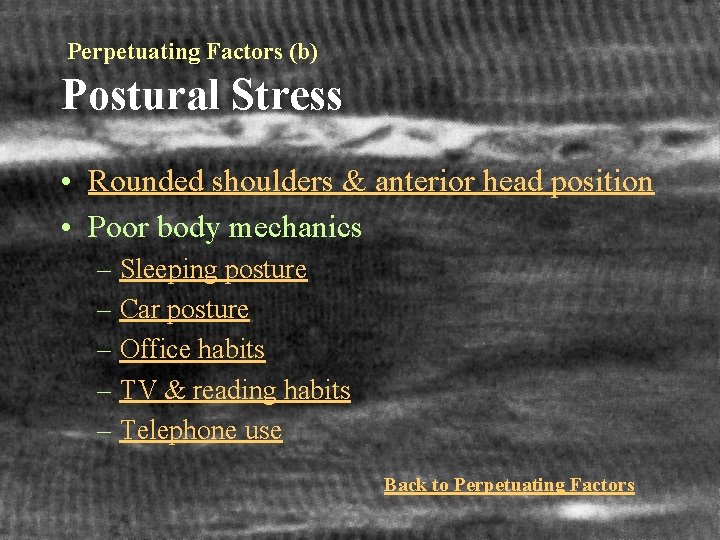 Perpetuating Factors (b)
Postural Stress

• Rounded shoulders & anterior head position
• Poor body mechanics
– Sleeping posture
– Car posture
– Office habits
– TV & reading habits
– Telephone use

Back to Perpetuating Factors